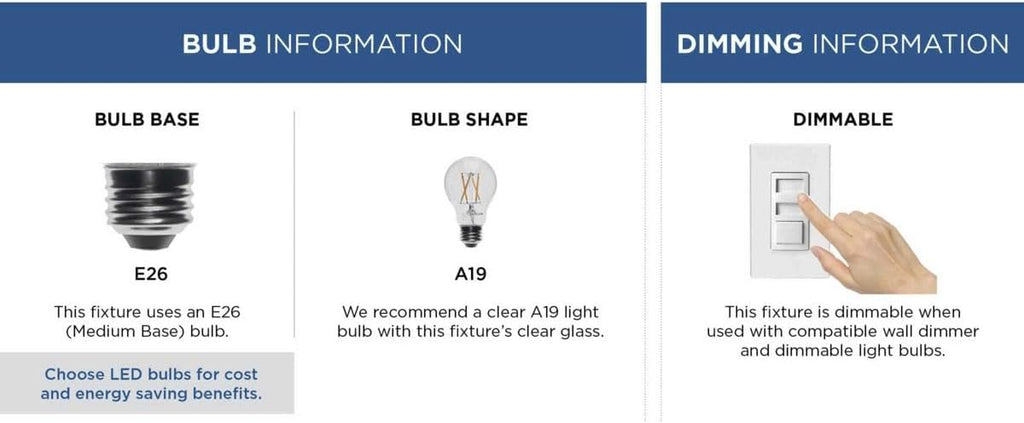 BULB INFORMATION

BULB BASE

E26

This fixture uses an E26 (Medium Base) bulb.

Choose LED bulbs for cost and energy saving benefits.

BULB SHAPE

A19

We recommend a clear A19 light bulb with this fixture's clear glass.

DIMMING INFORMATION

DIMMABLE

This fixture is dimmable when used with compatible wall dimmer and dimmable light bulbs.